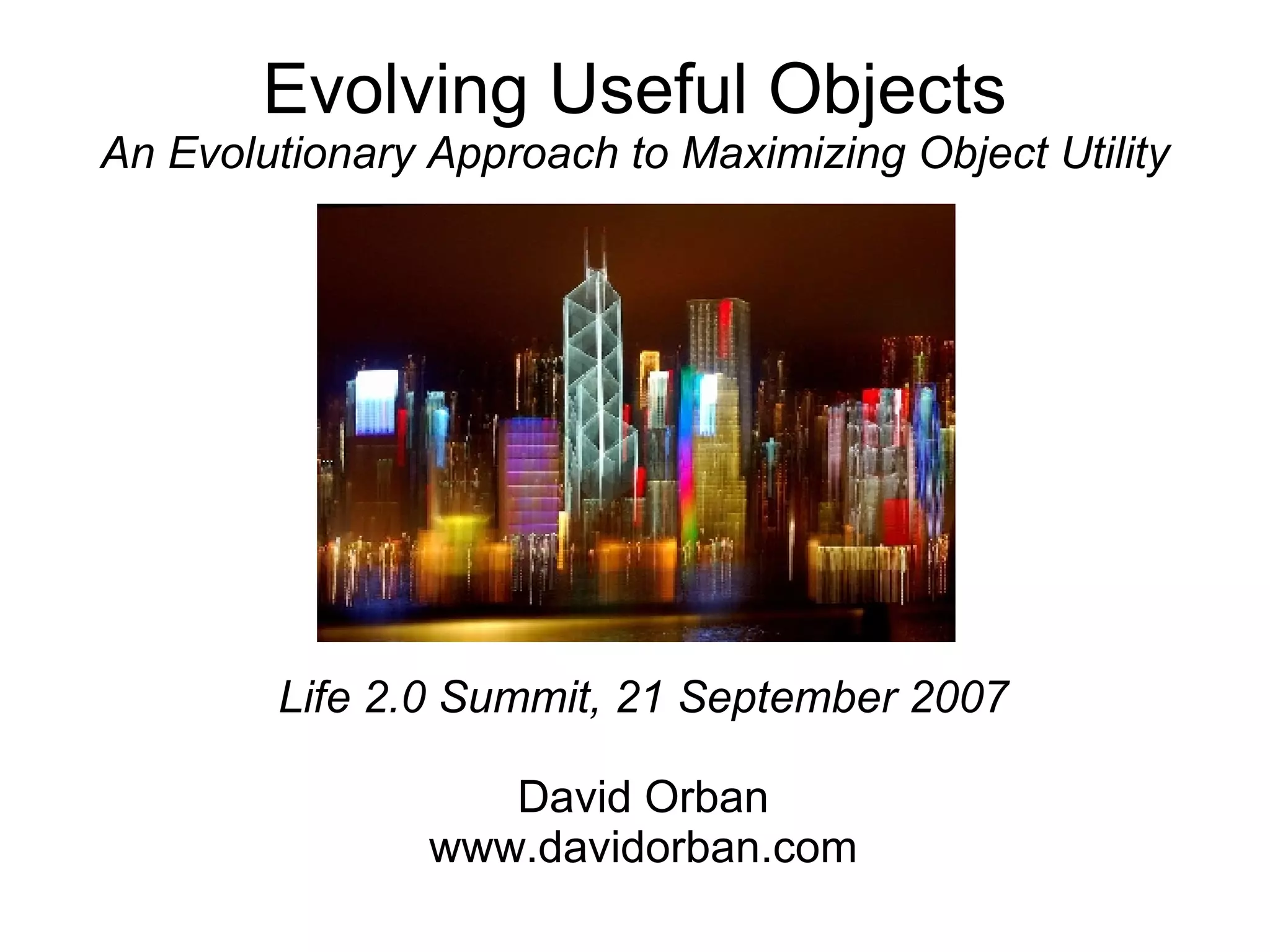 Evolving Useful Objects
An Evolutionary Approach to Maximizing Object Utility

Life 2.0 Summit, 21 September 2007

David Orban
www.davidorban.com